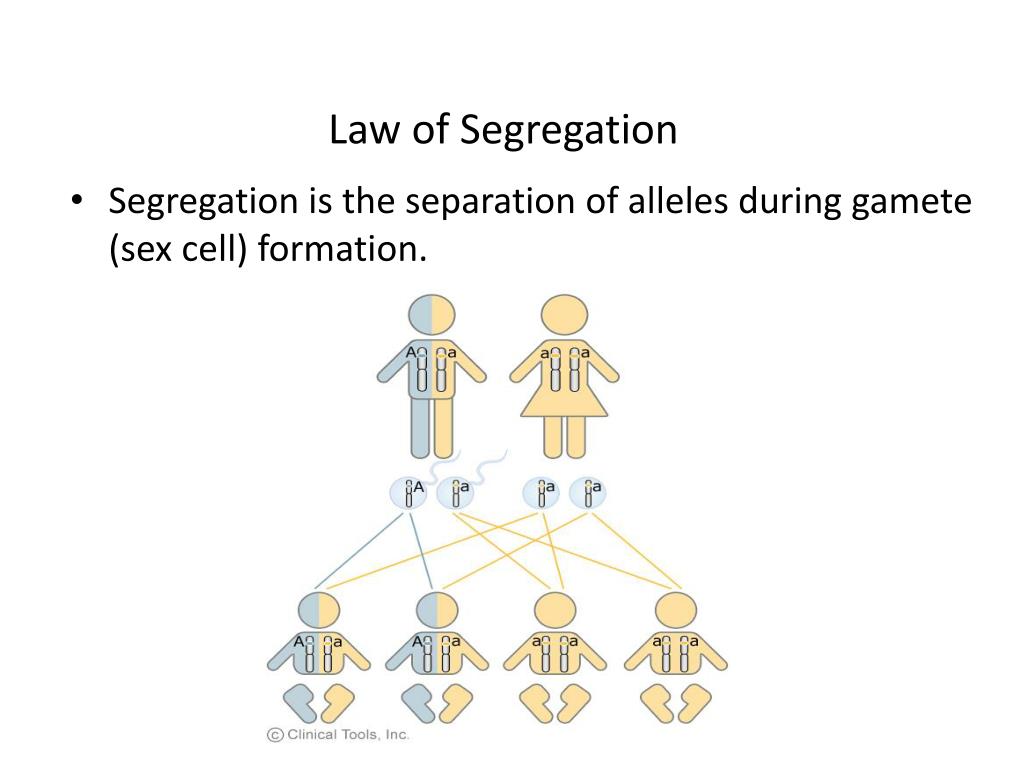 Law of Segregation

• Segregation is the separation of alleles during gamete (sex cell) formation.

A a

a a

A

a

a

a

A a

A a

a a

a a

© Clinical Tools, Inc.